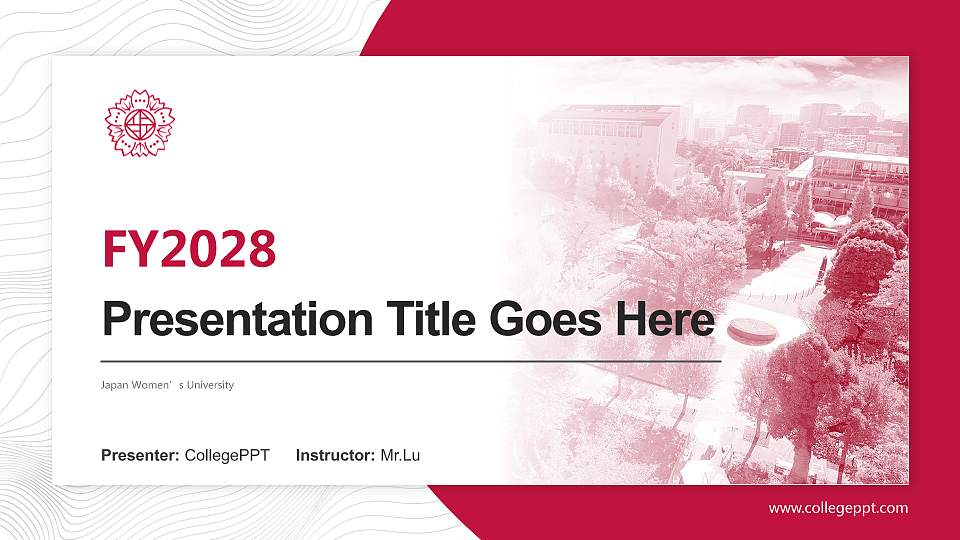 FY2028

Presentation Title Goes Here

Japan Women’s University

Presenter: CollegePPT Instructor: Mr.Lu

www.collegeppt.com